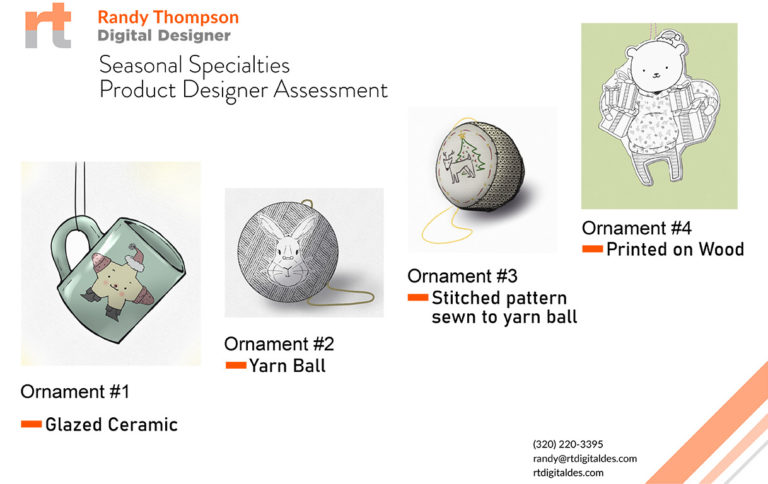 rt
Randy Thompson
Digital Designer

Seasonal Specialties
Product Designer Assessment

Ornament #1
Glazed Ceramic

Ornament #2
Yarn Ball

Ornament #3
Stitched pattern sewn to yarn ball

Ornament #4
Printed on Wood

(320) 220-3395
randy@rtdigitaldes.com
rtdigitaldes.com